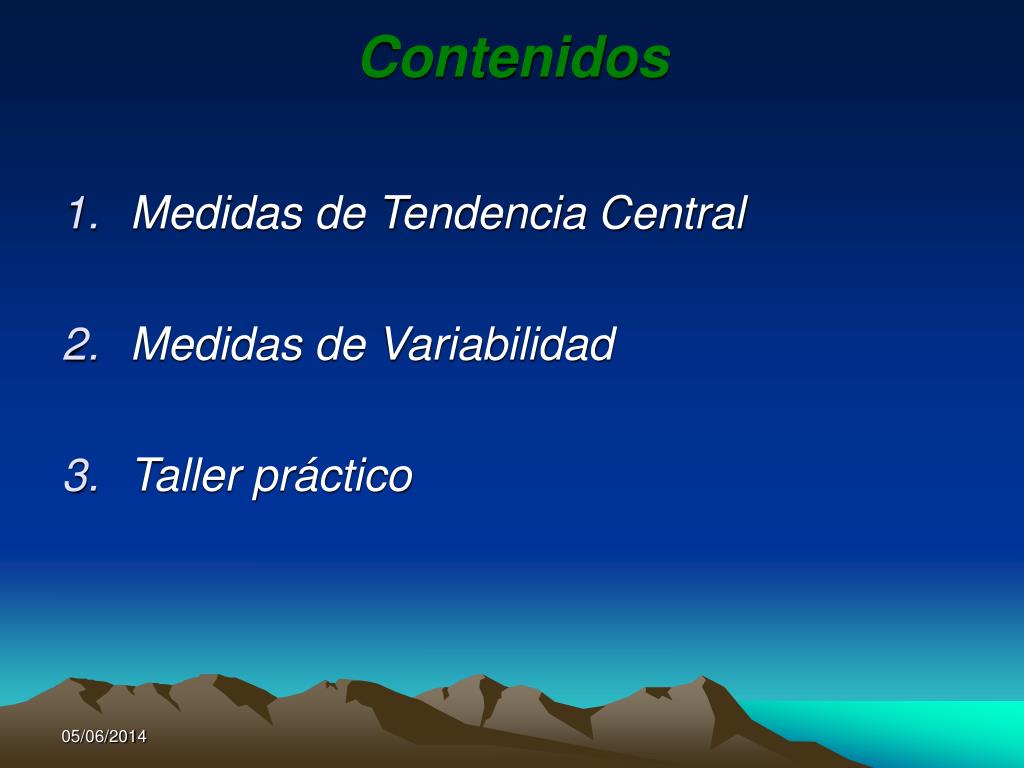 Contenidos

1. Medidas de Tendencia Central

2. Medidas de Variabilidad

3. Taller práctico

05/06/2014